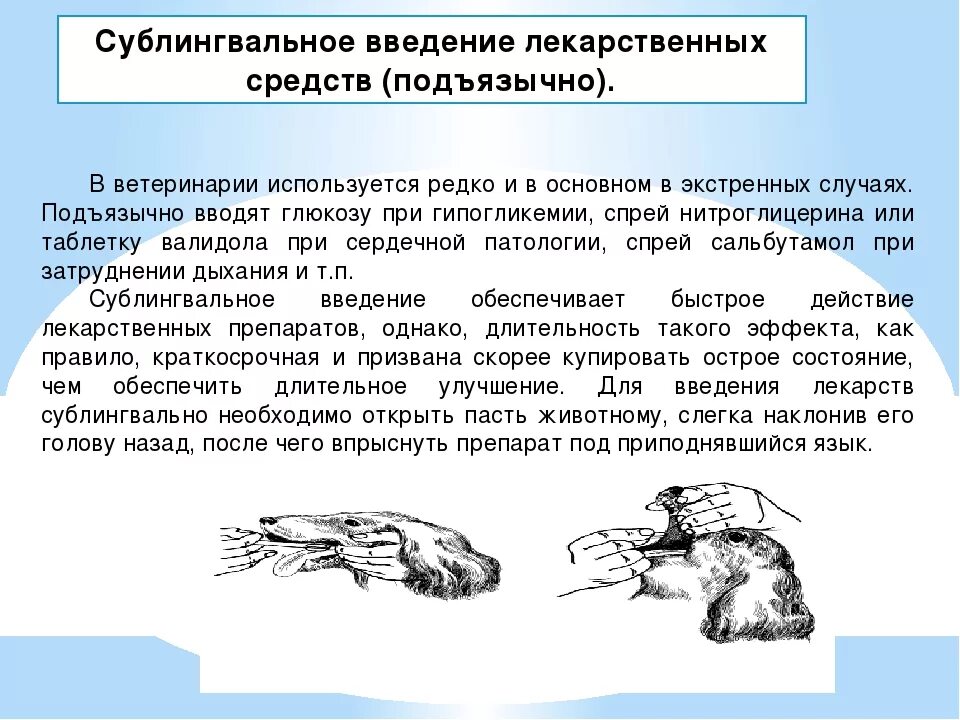 Сублингвальное введение лекарственных средств (подъязычно).

В ветеринарии используется редко и в основном в экстренных случаях. Подъязычно вводят глюкозу при гипогликемии, спрей нитроглицерина или таблетку валидола при сердечной патологии, спрей сальбутамол при затруднении дыхания и т.п.

Сублингвальное введение обеспечивает быстрое действие лекарственных препаратов, однако, длительность такого эффекта, как правило, краткосрочная и призвана скорее купировать острое состояние, чем обеспечить длительное улучшение. Для введения лекарств сублингвально необходимо открыть пасть животному, слегка наклонив его голову назад, после чего впрыснуть препарат под приподнявшийся язык.